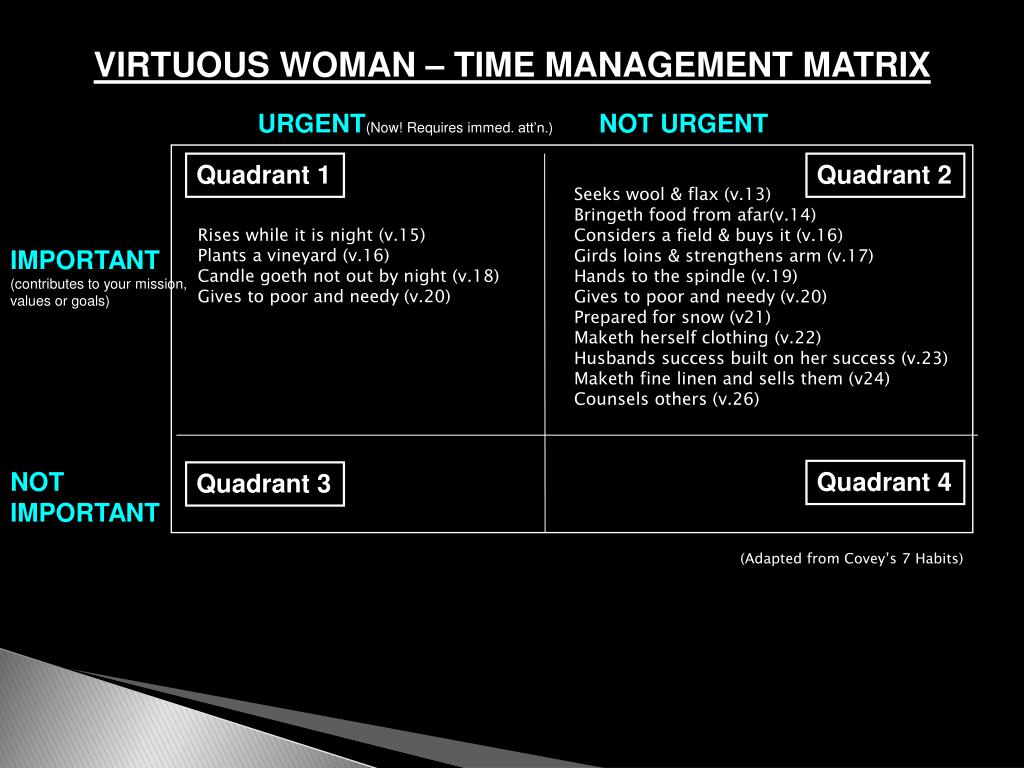 VIRTUOUS WOMAN – TIME MANAGEMENT MATRIX

URGENT(Now! Requires immed. att'n.)

NOT URGENT

IMPORTANT
(contributes to your mission, values or goals)

Quadrant 1

Rises while it is night (v.15)
Plants a vineyard (v.16)
Candle goeth not out by night (v.18)
Gives to poor and needy (v.20)

Quadrant 2

Seeks wool & flax (v.13)
Bringeth food from afar(v.14)
Considers a field & buys it (v.16)
Girds loins & strengthens arm (v.17)
Hands to the spindle (v.19)
Gives to poor and needy (v.20)
Prepared for snow (v21)
Maketh herself clothing (v.22)
Husbands success built on her success (v.23)
Maketh fine linen and sells them (v24)
Counsels others (v.26)

NOT IMPORTANT

Quadrant 3

Quadrant 4

(Adapted from Covey's 7 Habits)